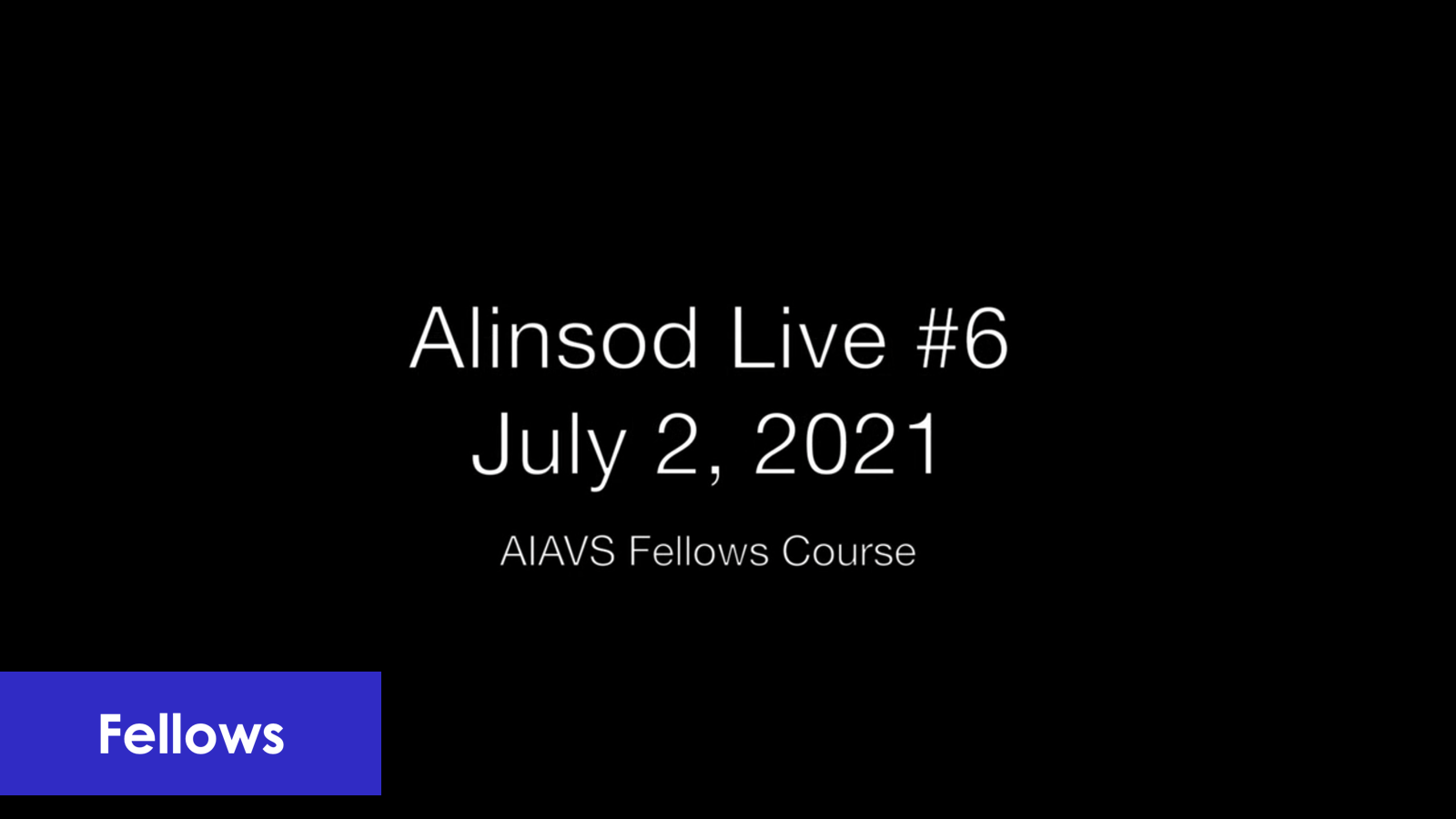 Alinsod Live #6
July 2, 2021

AIAVS Fellows Course

Fellows